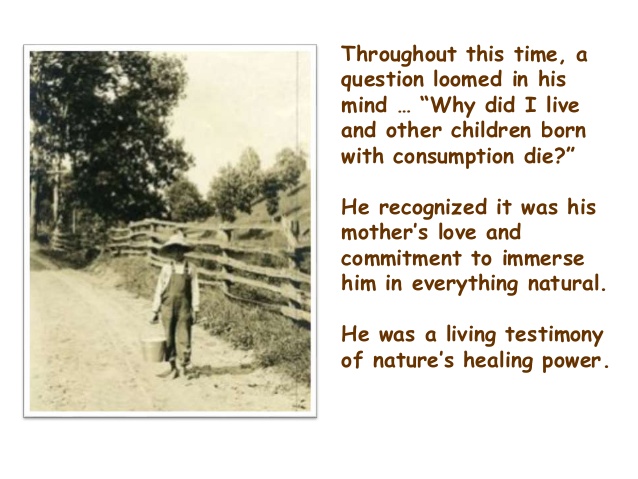 Throughout this time, a question loomed in his mind … “Why did I live and other children born with consumption die?”

He recognized it was his mother’s love and commitment to immerse him in everything natural.

He was a living testimony of nature’s healing power.